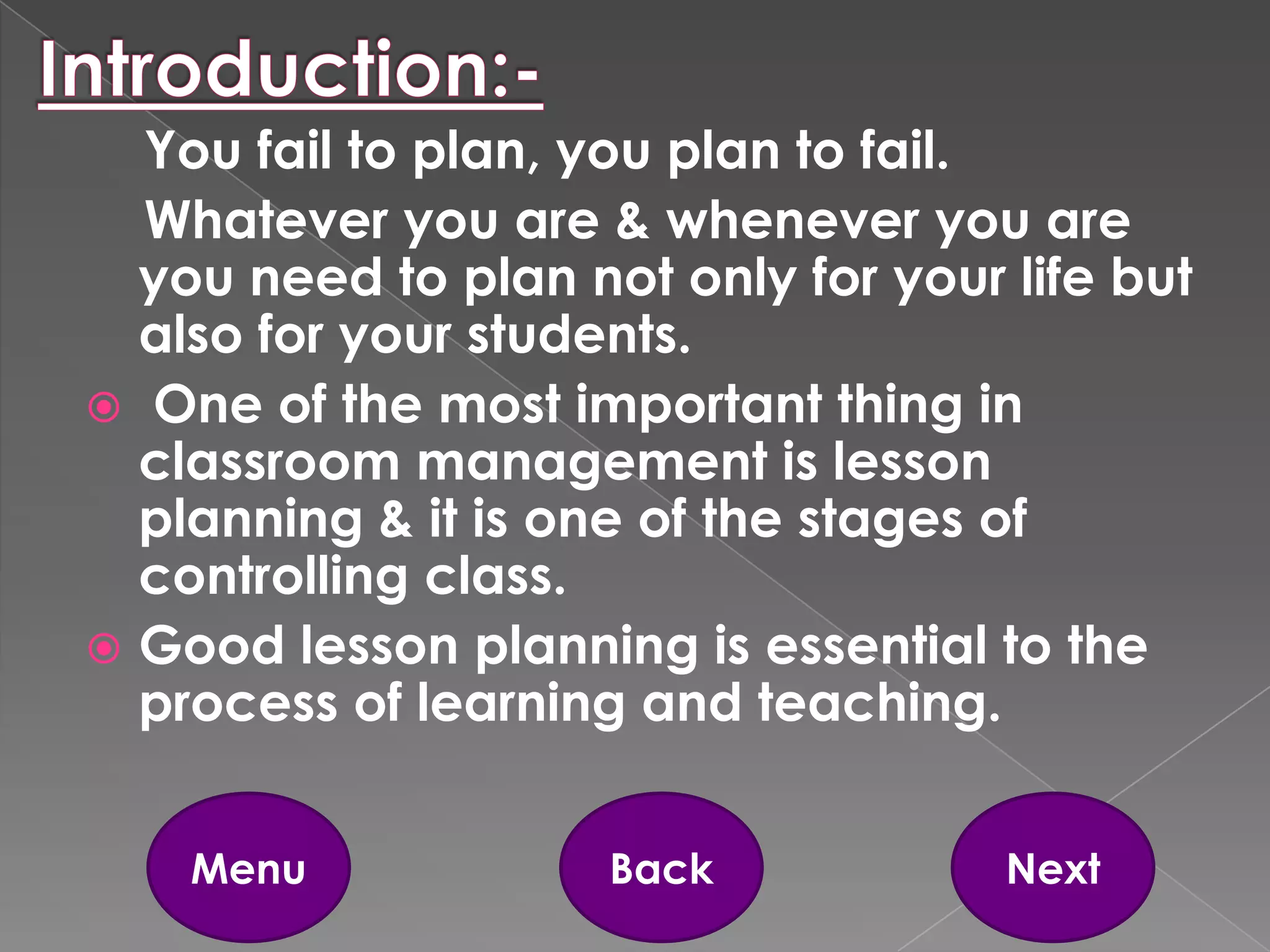 Introduction:-

You fail to plan, you plan to fail.

Whatever you are & whenever you are you need to plan not only for your life but also for your students.

One of the most important thing in classroom management is lesson planning & it is one of the stages of controlling class.

Good lesson planning is essential to the process of learning and teaching.

Menu

Back

Next